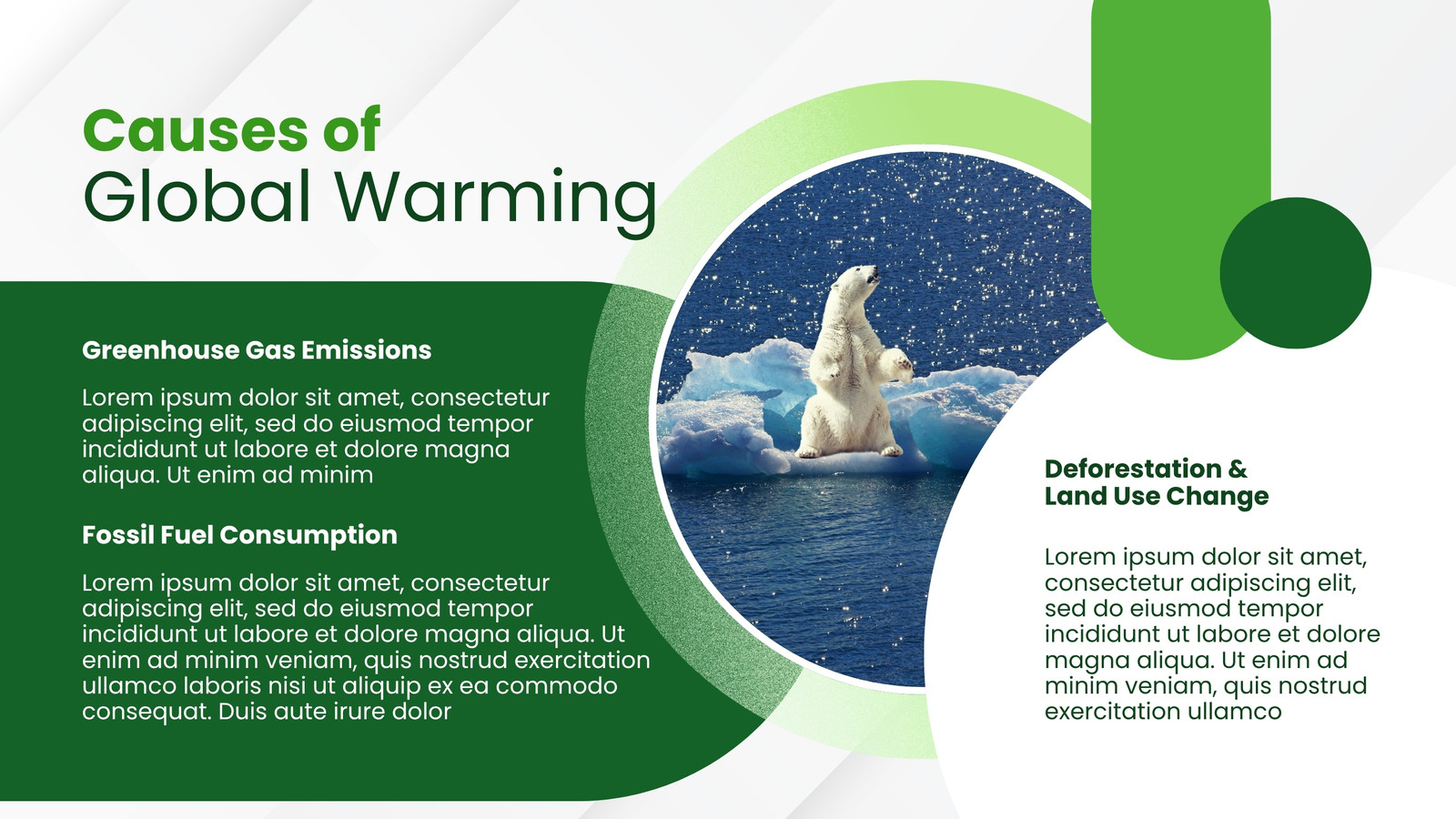 Causes of
Global Warming

Greenhouse Gas Emissions

Lorem ipsum dolor sit amet, consectetur adipiscing elit, sed do eiusmod tempor incididunt ut labore et dolore magna aliqua. Ut enim ad minim

Fossil Fuel Consumption

Lorem ipsum dolor sit amet, consectetur adipiscing elit, sed do eiusmod tempor incididunt ut labore et dolore magna aliqua. Ut enim ad minim veniam, quis nostrud exercitation ullamco laboris nisi ut aliquip ex ea commodo consequat. Duis aute irure dolor

Deforestation & Land Use Change

Lorem ipsum dolor sit amet, consectetur adipiscing elit, sed do eiusmod tempor incididunt ut labore et dolore magna aliqua. Ut enim ad minim veniam, quis nostrud exercitation ullamco